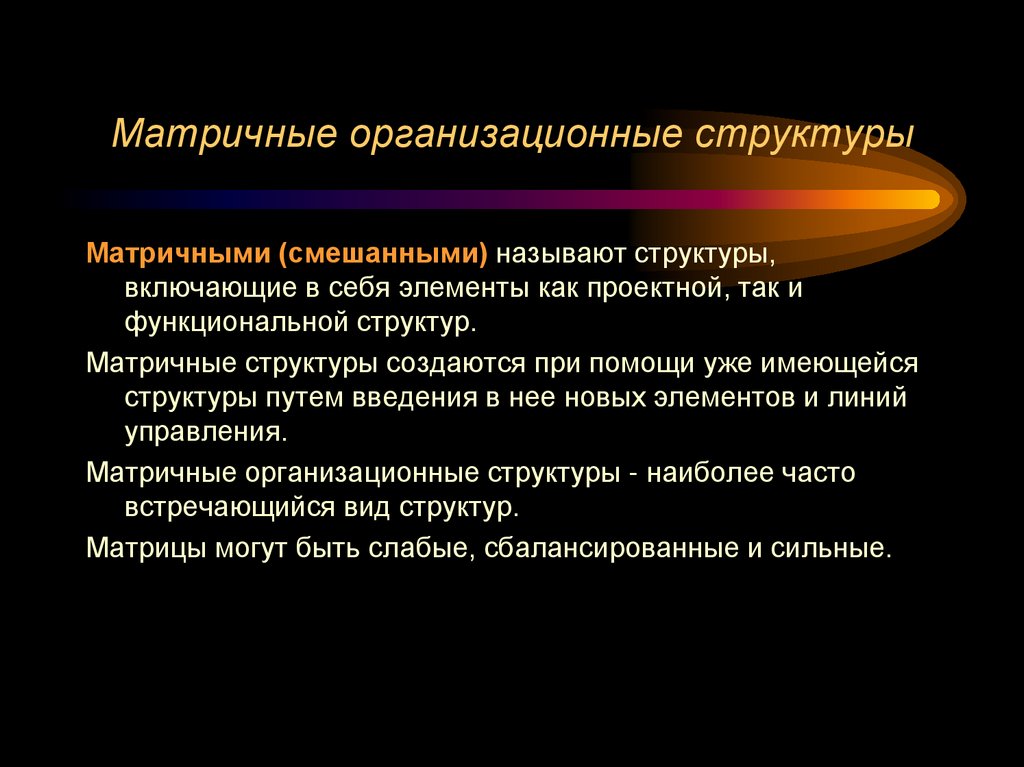 Матричные организационные структуры

Матричными (смешанными) называют структуры, включающие в себя элементы как проектной, так и функциональной структур.

Матричные структуры создаются при помощи уже имеющейся структуры путем введения в нее новых элементов и линий управления.

Матричные организационные структуры - наиболее часто встречающийся вид структур.

Матрицы могут быть слабые, сбалансированные и сильные.